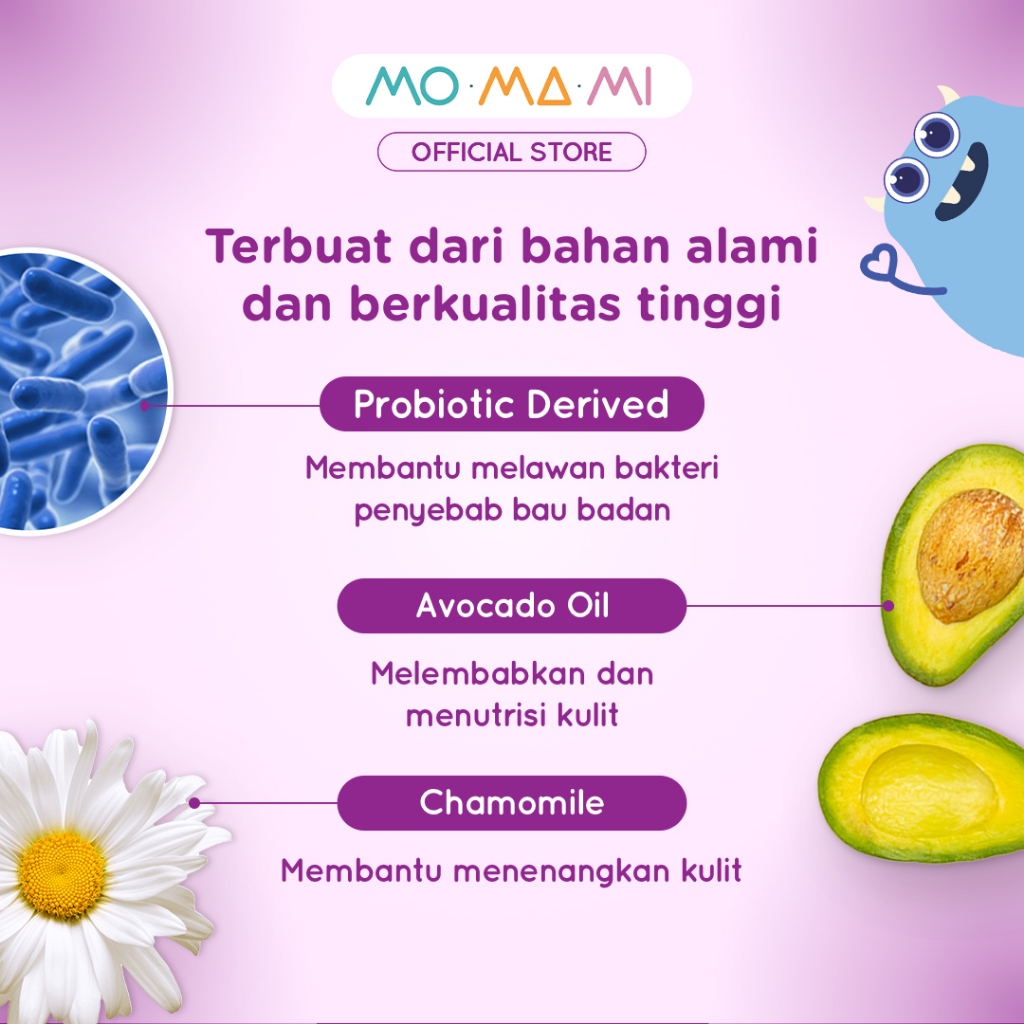 MO·MA·MI

OFFICIAL STORE

Terbuat dari bahan alami dan berkualitas tinggi

Probiotic Derived

Membantu melawan bakteri penyebab bau badan

Avocado Oil

Melembabkan dan menutrisi kulit

Chamomile

Membantu menenangkan kulit